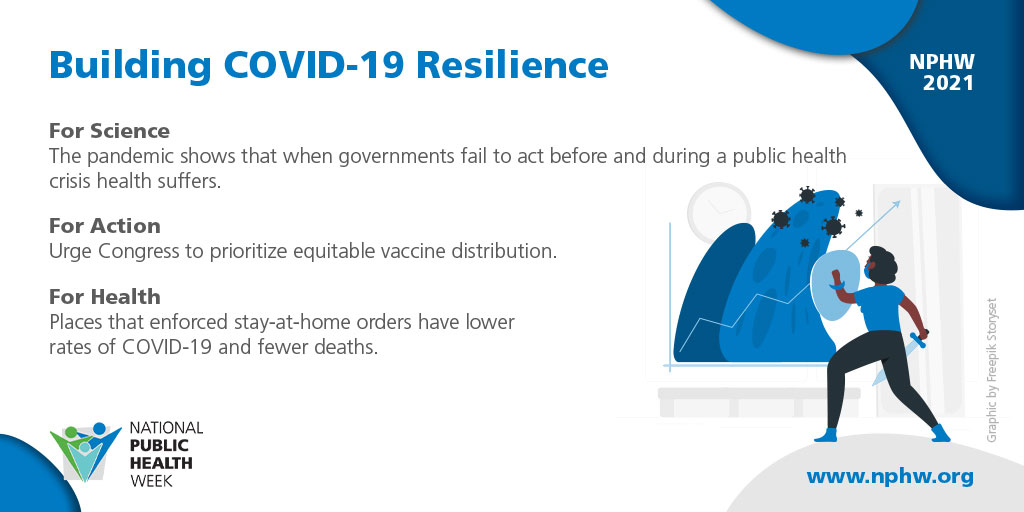 Building COVID-19 Resilience

NPHW 2021

For Science
The pandemic shows that when governments fail to act before and during a public health crisis health suffers.

For Action
Urge Congress to prioritize equitable vaccine distribution.

For Health
Places that enforced stay-at-home orders have lower rates of COVID-19 and fewer deaths.

Graphic by Freepik Storyset

NATIONAL PUBLIC HEALTH WEEK

www.nphw.org